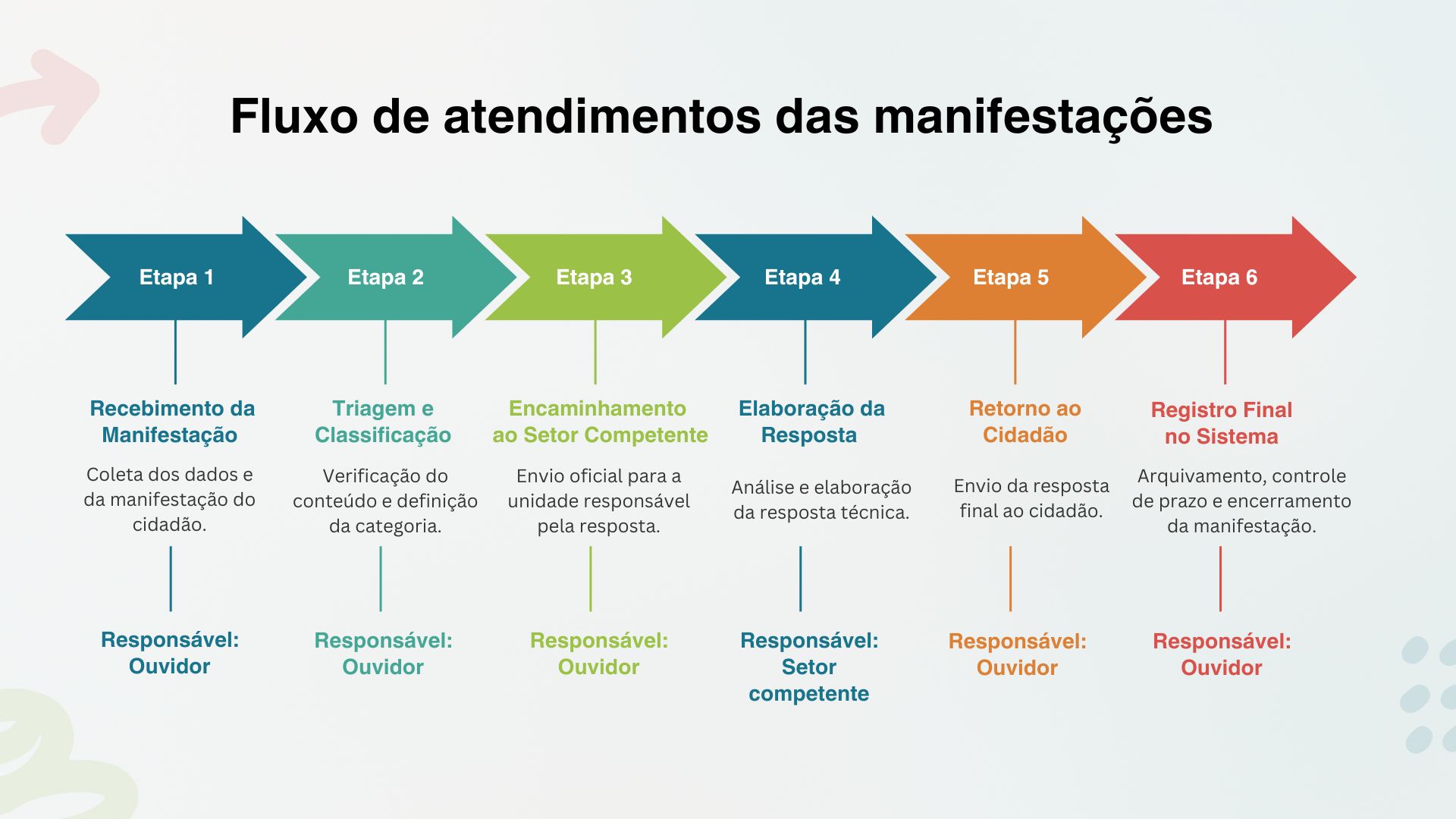 Fluxo de atendimentos das manifestações

Etapa 1

Recebimento da Manifestação

Coleta dos dados e da manifestação do cidadão.

Responsável: Ouvidor

Etapa 2

Triagem e Classificação

Verificação do conteúdo e definição da categoria.

Responsável: Ouvidor

Etapa 3

Encaminhamento ao Setor Competente

Envio oficial para a unidade responsável pela resposta.

Responsável: Ouvidor

Etapa 4

Elaboração da Resposta

Análise e elaboração da resposta técnica.

Responsável: Setor competente

Etapa 5

Retorno ao Cidadão

Envio da resposta final ao cidadão.

Responsável: Ouvidor

Etapa 6

Registro Final no Sistema

Arquivamento, controle de prazo e encerramento da manifestação.

Responsável: Ouvidor